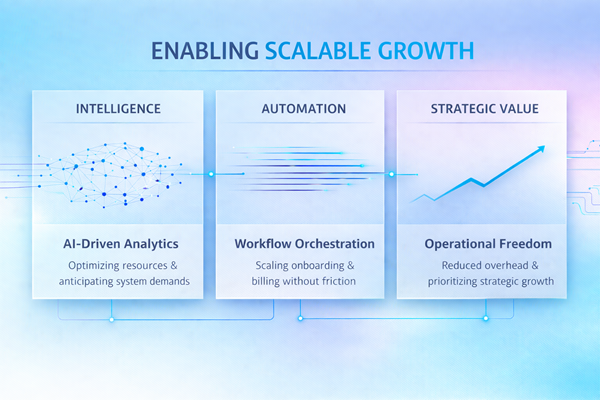 ENABLING SCALABLE GROWTH

INTELLIGENCE

AI-Driven Analytics

Optimizing resources & anticipating system demands

AUTOMATION

Workflow Orchestration

Scaling onboarding & billing without friction

STRATEGIC VALUE

Operational Freedom

Reduced overhead & prioritizing strategic growth